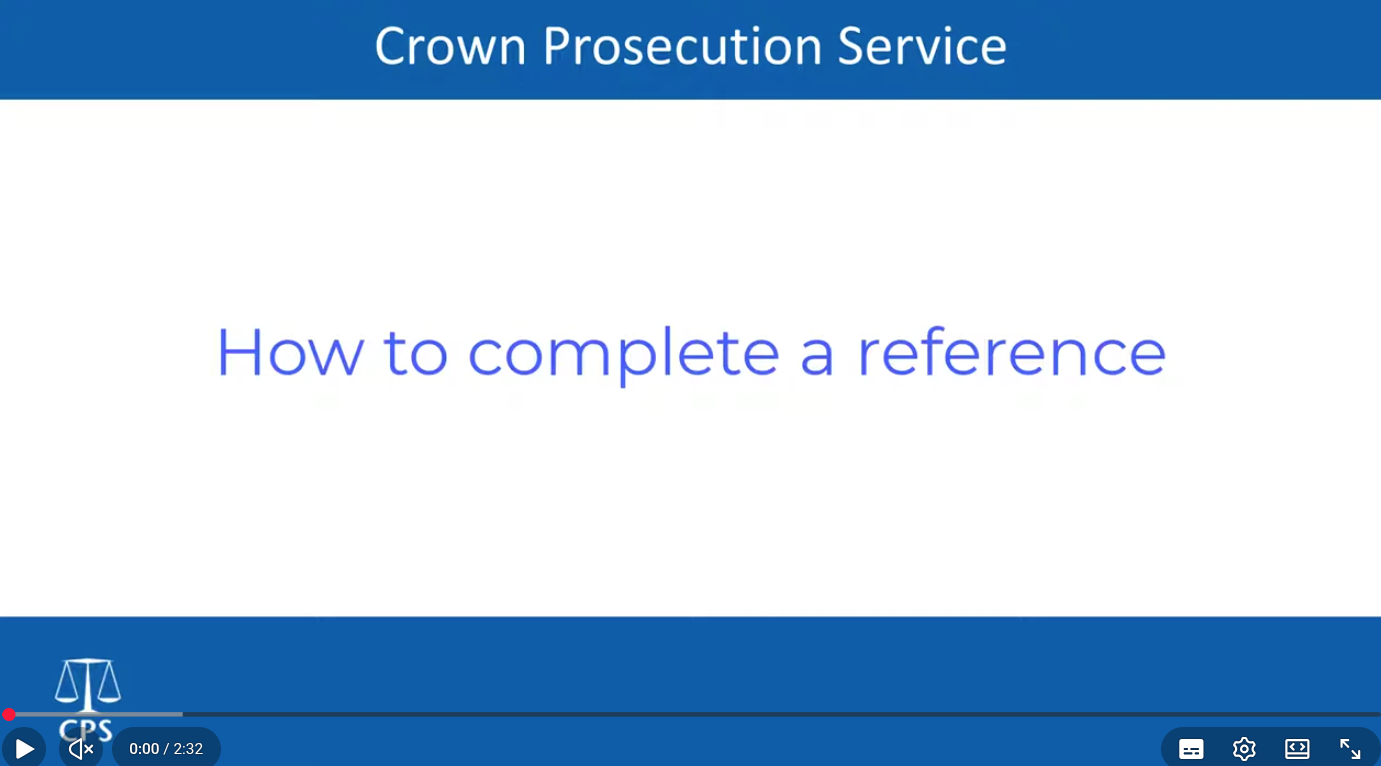 Crown Prosecution Service

How to complete a reference

CPS

0:00 / 2:32